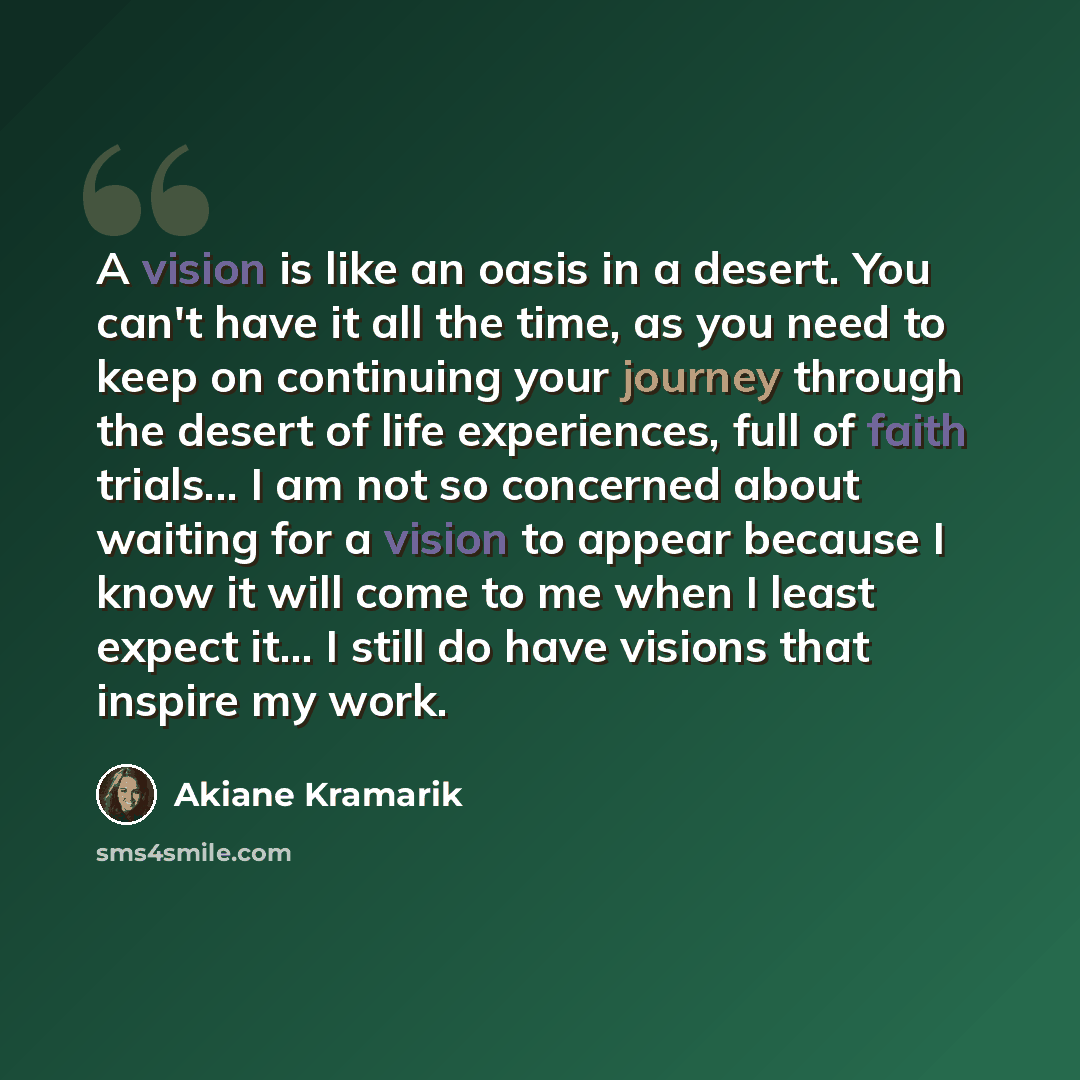 A vision is like an oasis in a desert. You can't have it all the time, as you need to keep on continuing your journey through the desert of life experiences, full of faith trials... I am not so concerned about waiting for a vision to appear because I know it will come to me when I least expect it... I still do have visions that inspire my work.

Akiane Kramarik

sms4smile.com